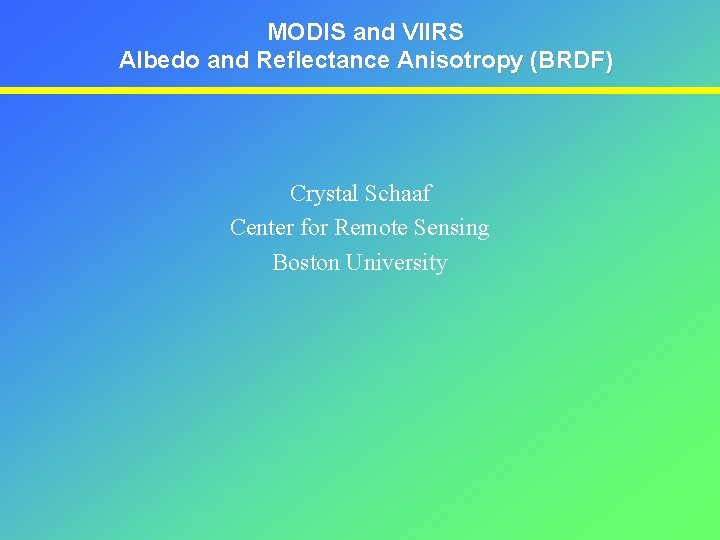 MODIS and VIIRS
Albedo and Reflectance Anisotropy (BRDF)

Crystal Schaaf
Center for Remote Sensing
Boston University